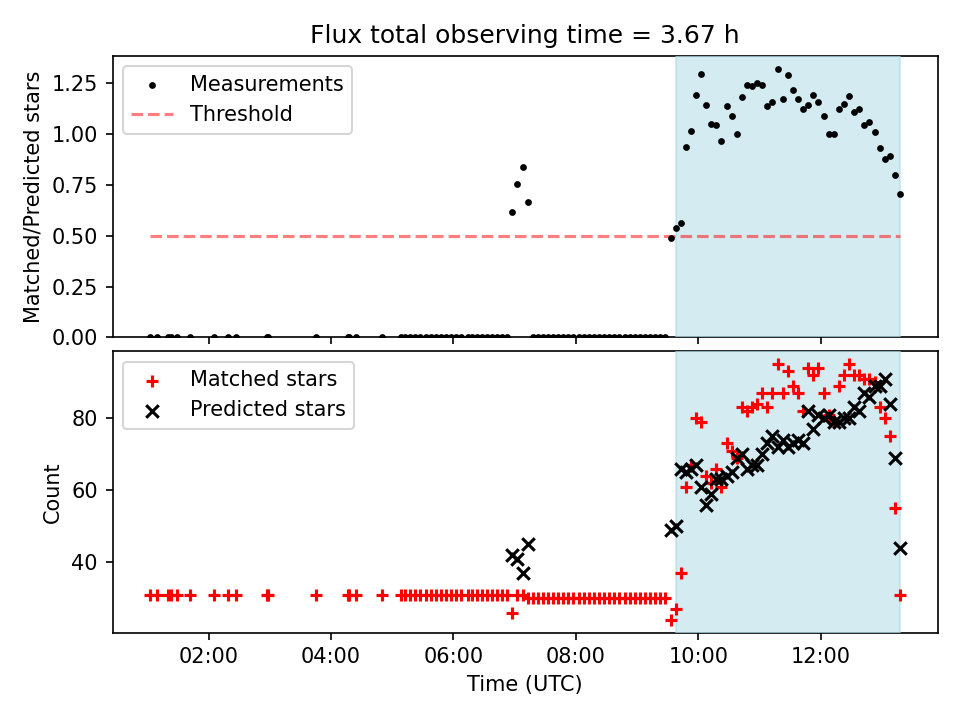 Flux total observing time = 3.67 h

Measurements
Threshold

Matched/Predicted stars

1.25
1.00
0.75
0.50
0.25
0.00

Matched stars
Predicted stars

Count

80
60
40

02:00
04:00
06:00
08:00
10:00
12:00

Time (UTC)